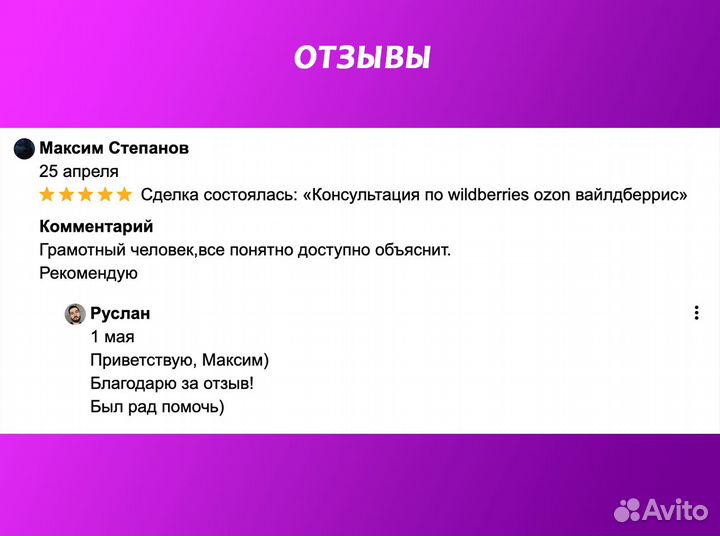 ОТЗЫВЫ

Максим Степанов
25 апреля
★★★★★ Сделка состоялась: «Консультация по wildberries ozon вайлдберрис»

Комментарий
Грамотный человек,все понятно доступно объяснит.
Рекомендую

Руслан
1 мая
Приветствую, Максим)
Благодарю за отзыв!
Был рад помочь)

Avito